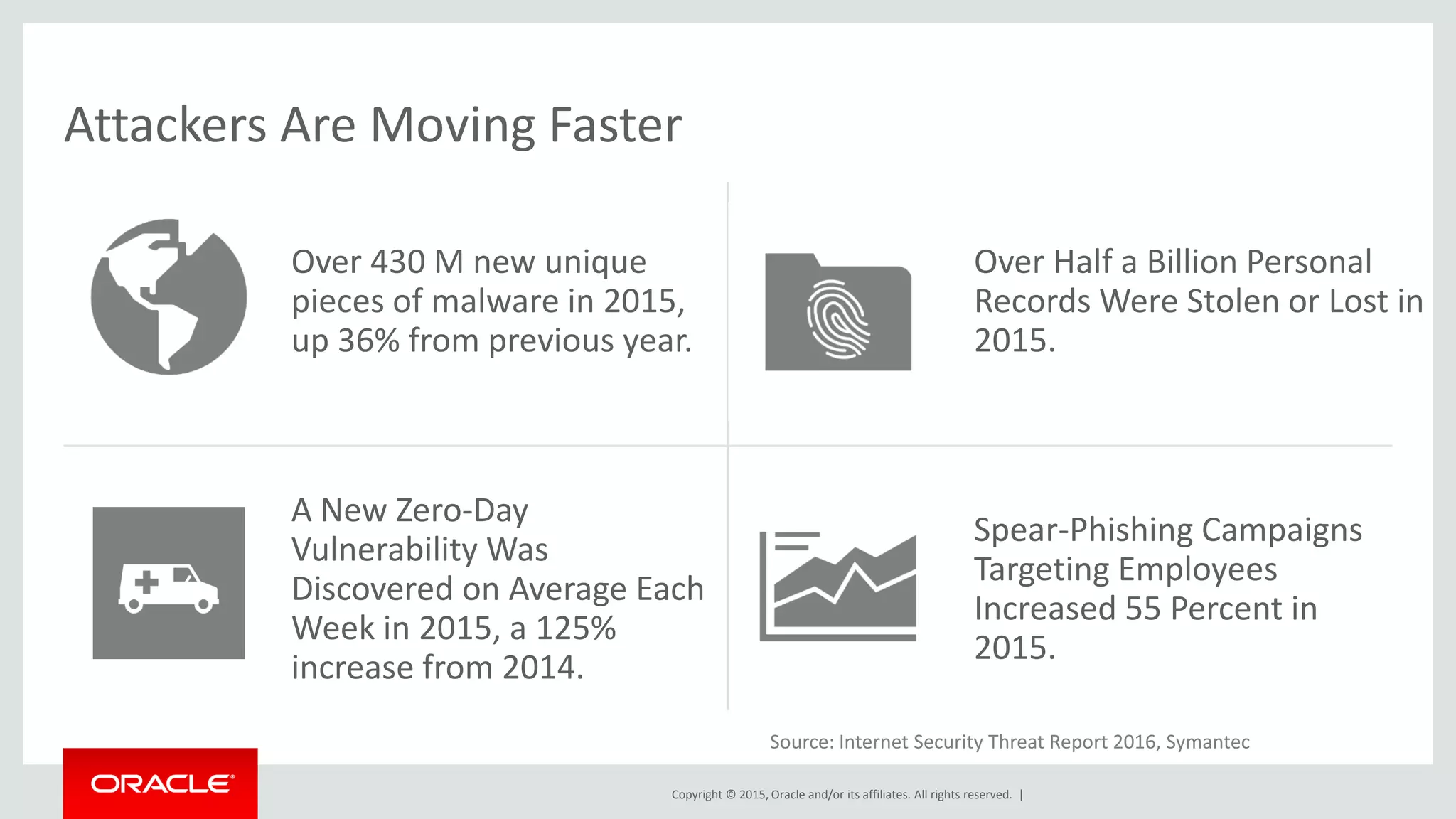 Attackers Are Moving Faster

Over 430 M new unique pieces of malware in 2015, up 36% from previous year.

Over Half a Billion Personal Records Were Stolen or Lost in 2015.

A New Zero-Day Vulnerability Was Discovered on Average Each Week in 2015, a 125% increase from 2014.

Spear-Phishing Campaigns Targeting Employees Increased 55 Percent in 2015.

Source: Internet Security Threat Report 2016, Symantec

ORACLE

Copyright © 2015, Oracle and/or its affiliates. All rights reserved. |